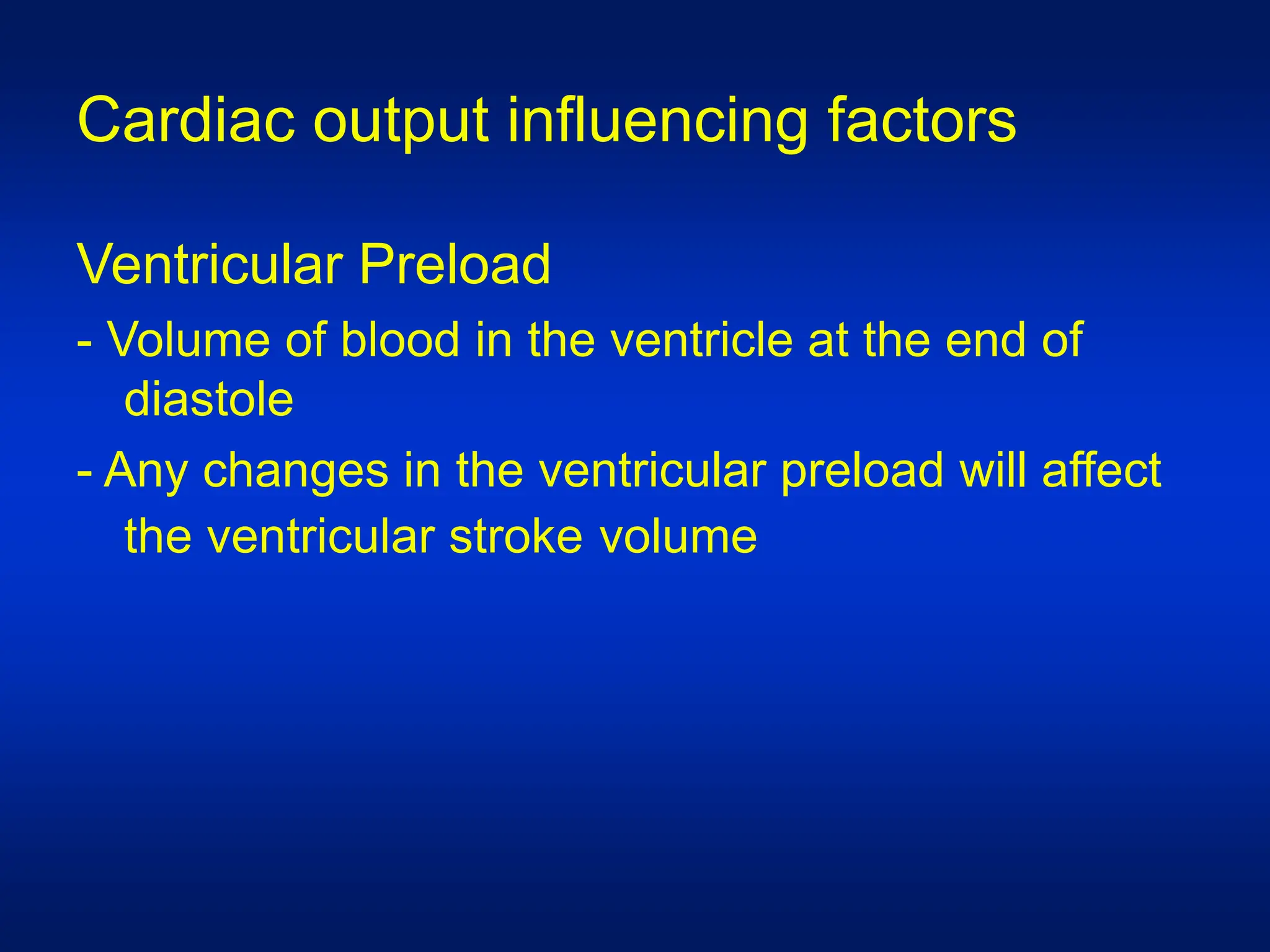 Cardiac output influencing factors

Ventricular Preload

- Volume of blood in the ventricle at the end of diastole

- Any changes in the ventricular preload will affect the ventricular stroke volume